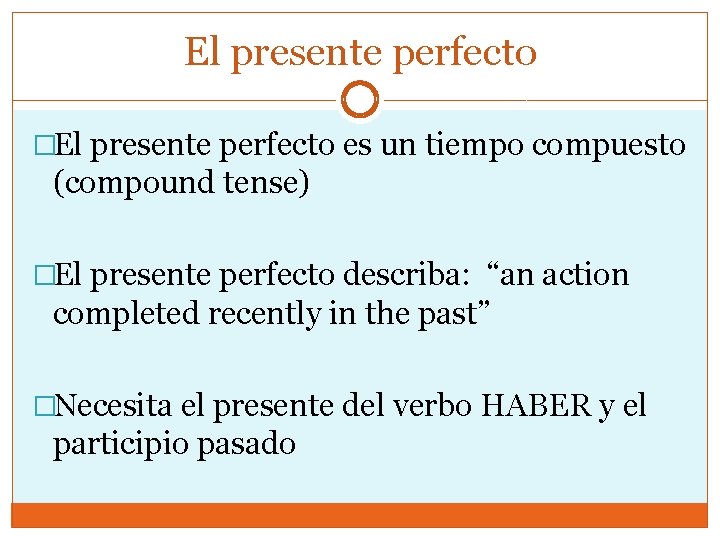 El presente perfecto

□El presente perfecto es un tiempo compuesto (compound tense)

□El presente perfecto describa: “an action completed recently in the past”

□Necesita el presente del verbo HABER y el participio pasado